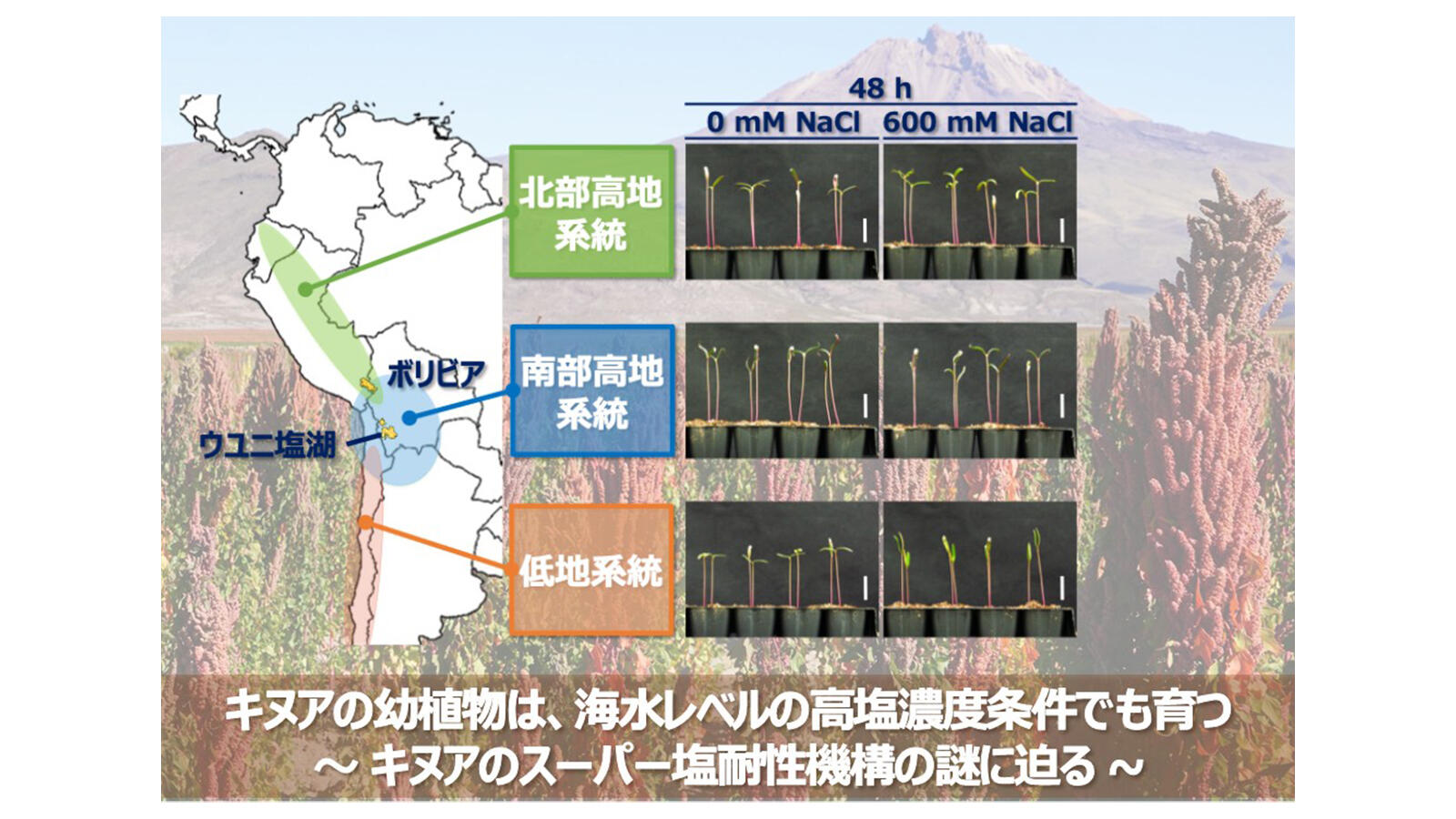 48 h
0 mM NaCl　600 mM NaCl

北部高地系統

ボリビア

南部高地系統

ウユニ塩湖

低地系統

キヌアの幼植物は、海水レベルの高塩濃度条件でも育つ
～ キヌアのスーパー塩耐性機構の謎に迫る ～